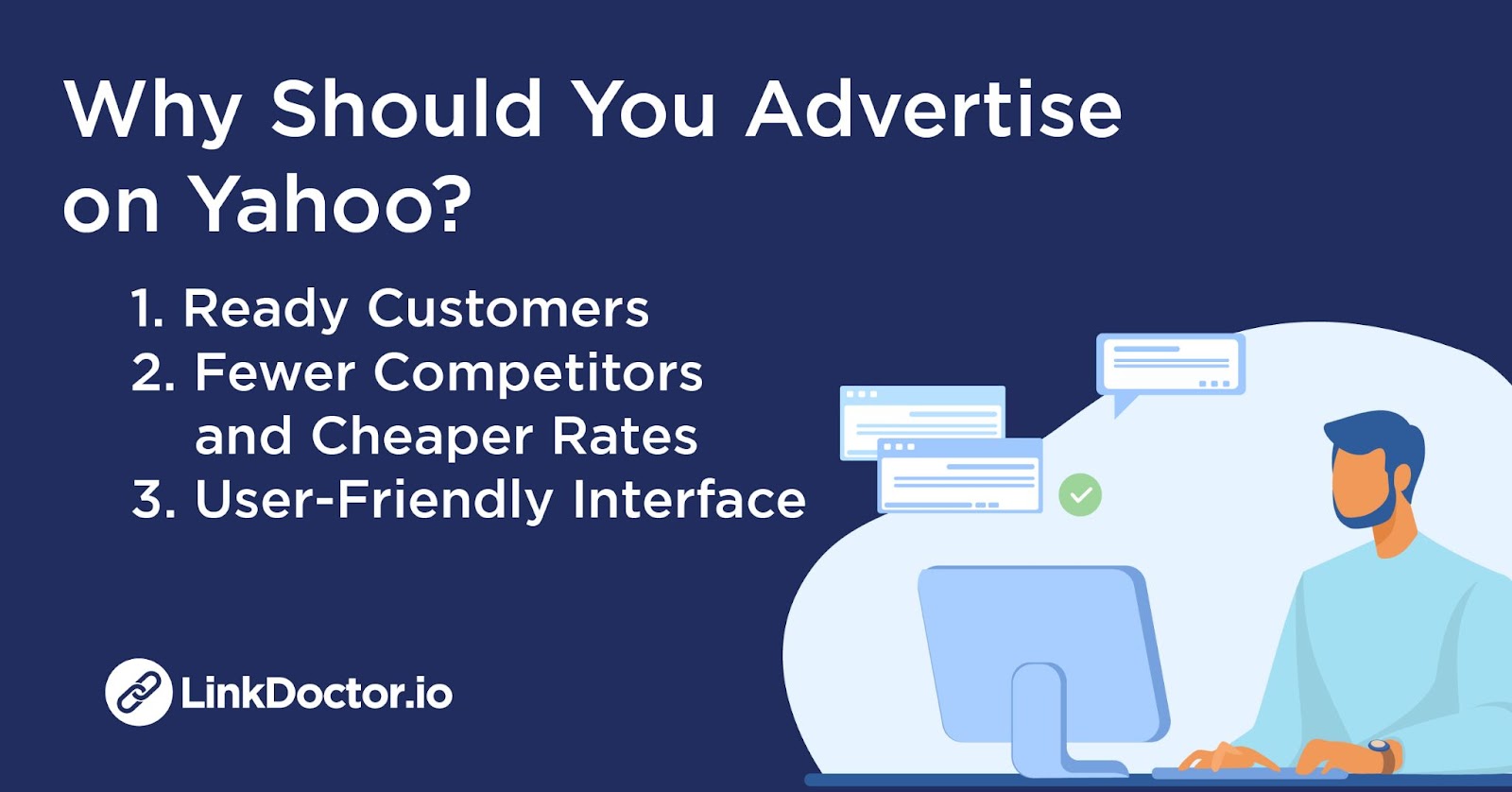 Why Should You Advertise on Yahoo?

1. Ready Customers
2. Fewer Competitors and Cheaper Rates
3. User-Friendly Interface

LinkDoctor.io